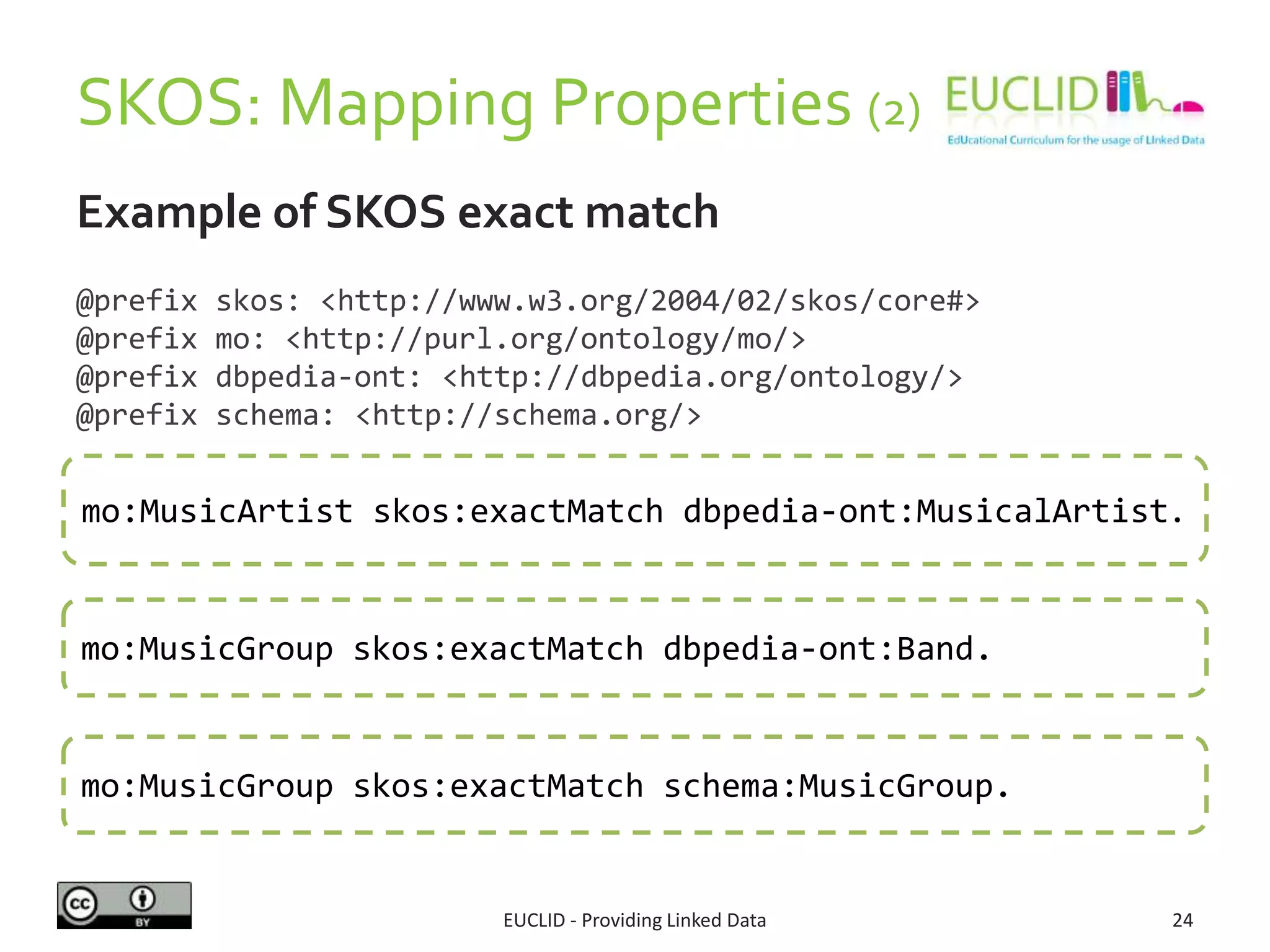 SKOS: Mapping Properties (2)

EUCLID
EdUcational Curriculum for the usage of LInked Data

Example of SKOS exact match

@prefix skos: <http://www.w3.org/2004/02/skos/core#>
@prefix mo: <http://purl.org/ontology/mo/>
@prefix dbpedia-ont: <http://dbpedia.org/ontology/>
@prefix schema: <http://schema.org/>

mo:MusicArtist skos:exactMatch dbpedia-ont:MusicalArtist.

mo:MusicGroup skos:exactMatch dbpedia-ont:Band.

mo:MusicGroup skos:exactMatch schema:MusicGroup.

cc BY

EUCLID - Providing Linked Data

24